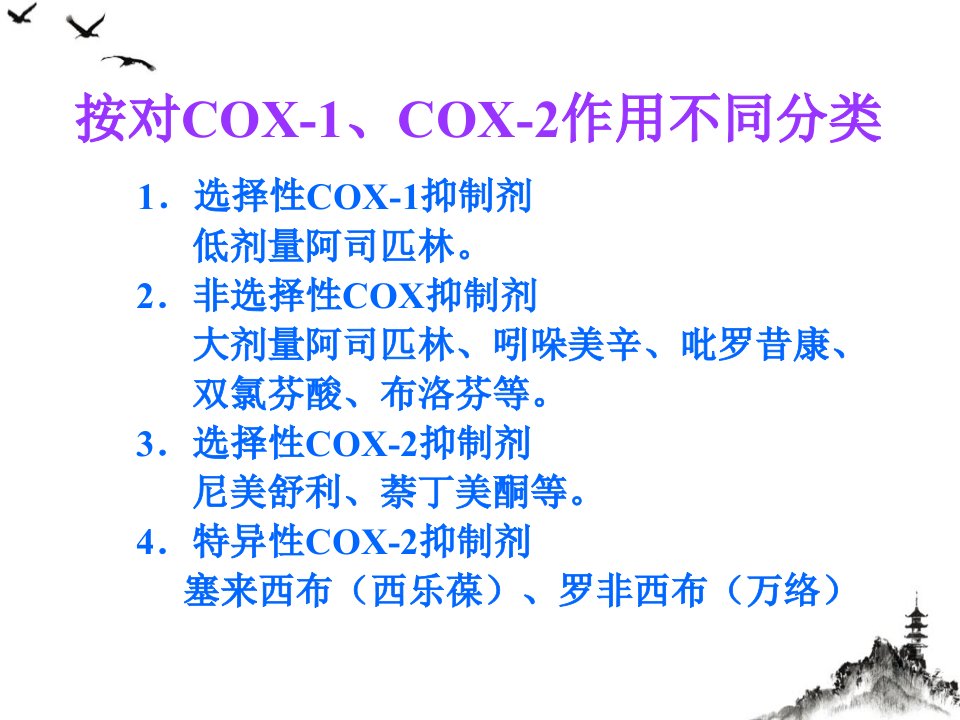 按对COX-1、COX-2作用不同分类

1．选择性COX-1抑制剂
低剂量阿司匹林。

2．非选择性COX抑制剂
大剂量阿司匹林、吲哚美辛、吡罗昔康、双氯芬酸、布洛芬等。

3．选择性COX-2抑制剂
尼美舒利、萘丁美酮等。

4．特异性COX-2抑制剂
塞来西布（西乐葆）、罗非西布（万络）